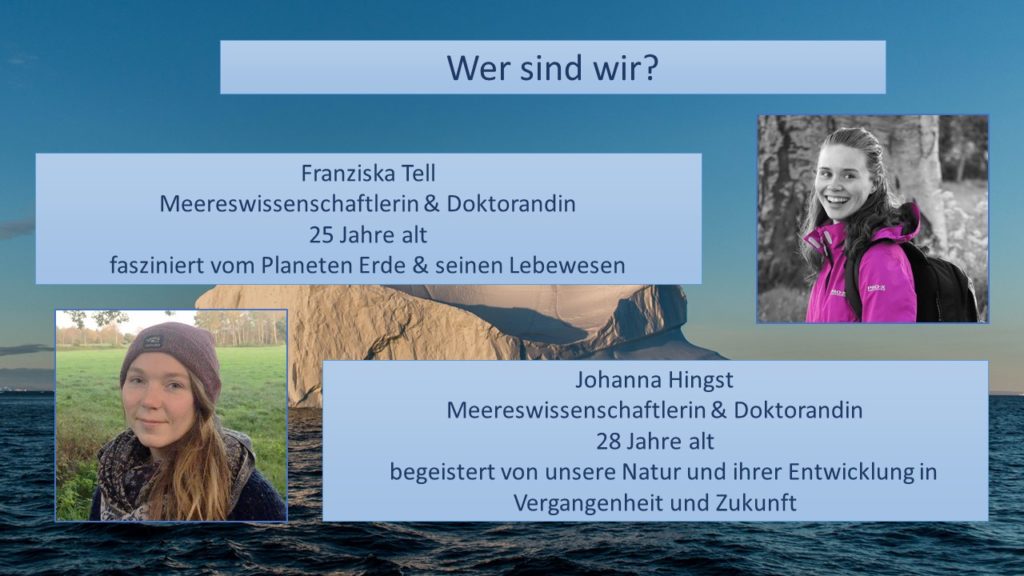 Wer sind wir?

Franziska Tell
Meereswissenschaftlerin & Doktorandin
25 Jahre alt
fasziniert vom Planeten Erde & seinen Lebewesen

Johanna Hingst
Meereswissenschaftlerin & Doktorandin
28 Jahre alt
begeistert von unsere Natur und ihrer Entwicklung in Vergangenheit und Zukunft